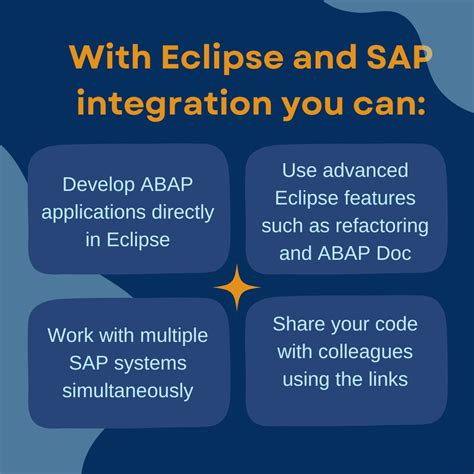 With Eclipse and SAP integration you can:

Develop ABAP applications directly in Eclipse

Use advanced Eclipse features such as refactoring and ABAP Doc

Work with multiple SAP systems simultaneously

Share your code with colleagues using the links